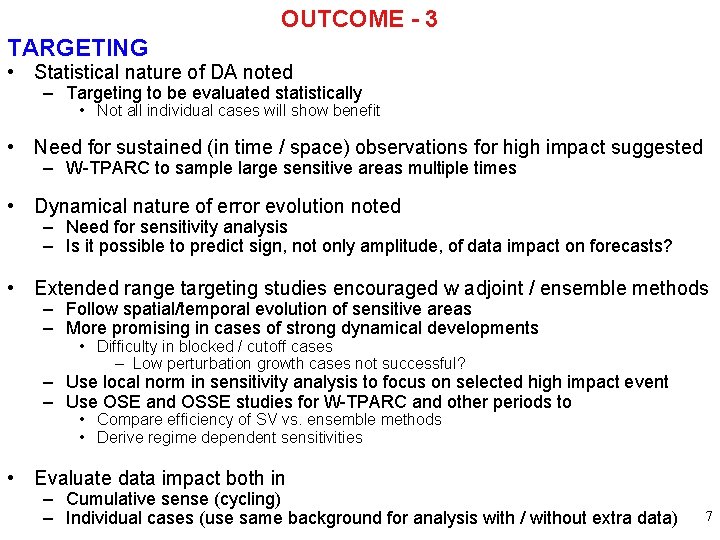 OUTCOME - 3

TARGETING

• Statistical nature of DA noted
– Targeting to be evaluated statistically
• Not all individual cases will show benefit

• Need for sustained (in time / space) observations for high impact suggested
– W-TPARC to sample large sensitive areas multiple times

• Dynamical nature of error evolution noted
– Need for sensitivity analysis
– Is it possible to predict sign, not only amplitude, of data impact on forecasts?

• Extended range targeting studies encouraged w adjoint / ensemble methods
– Follow spatial/temporal evolution of sensitive areas
– More promising in cases of strong dynamical developments
• Difficulty in blocked / cutoff cases
– Low perturbation growth cases not successful?
– Use local norm in sensitivity analysis to focus on selected high impact event
– Use OSE and OSSE studies for W-TPARC and other periods to
• Compare efficiency of SV vs. ensemble methods
• Derive regime dependent sensitivities

• Evaluate data impact both in
– Cumulative sense (cycling)
– Individual cases (use same background for analysis with / without extra data)

7